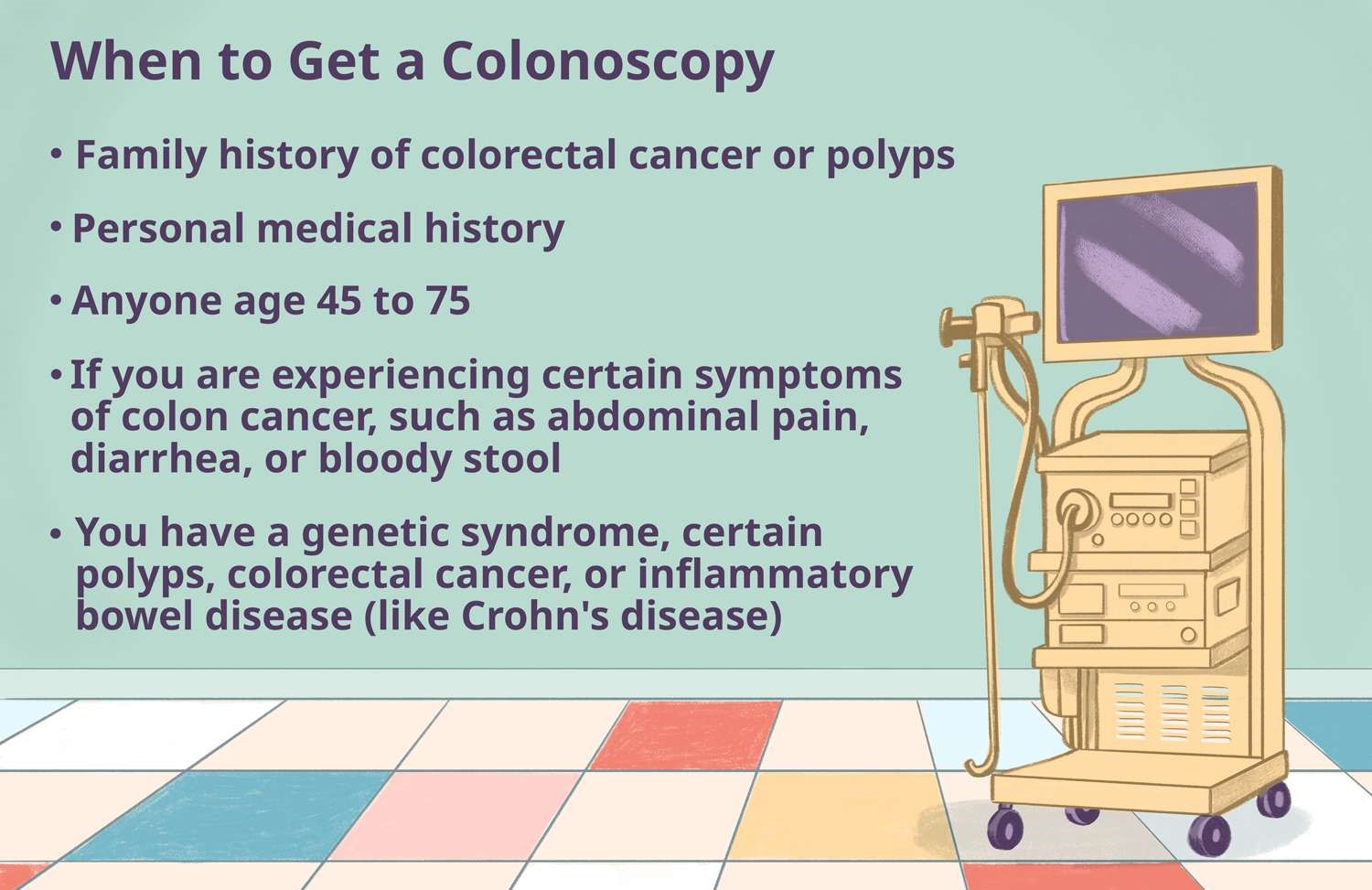 When to Get a Colonoscopy

• Family history of colorectal cancer or polyps

• Personal medical history

• Anyone age 45 to 75

• If you are experiencing certain symptoms of colon cancer, such as abdominal pain, diarrhea, or bloody stool

• You have a genetic syndrome, certain polyps, colorectal cancer, or inflammatory bowel disease (like Crohn's disease)